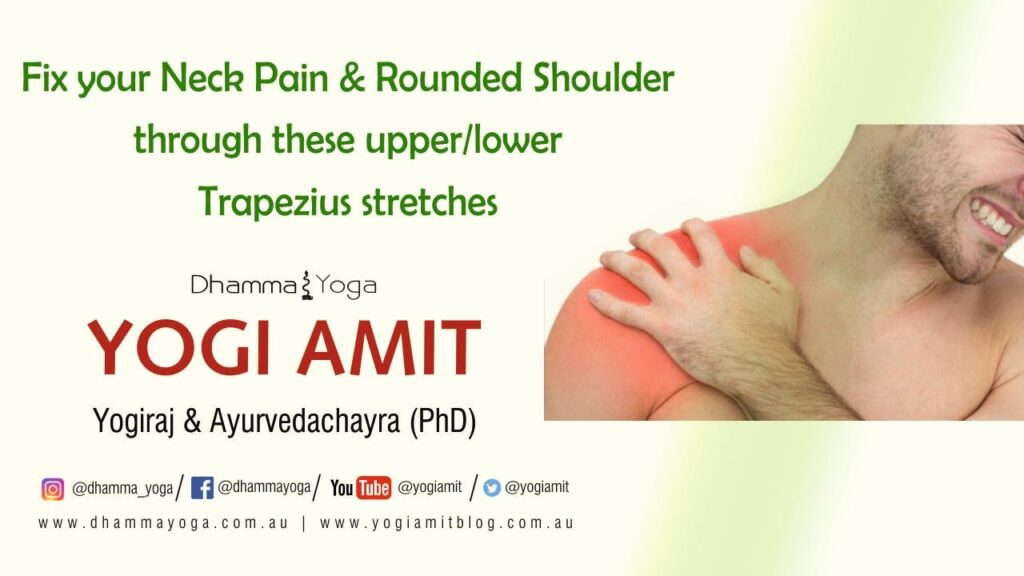 Fix your Neck Pain & Rounded Shoulder through these upper/lower Trapezius stretches

Dhamma Yoga

YOGI AMIT

Yogiraj & Ayurvedachayra (PhD)

@dhamma_yoga / @dhammayoga / YouTube @yogiamit / @yogiamit

www.dhammayoga.com.au | www.yogiamitblog.com.au